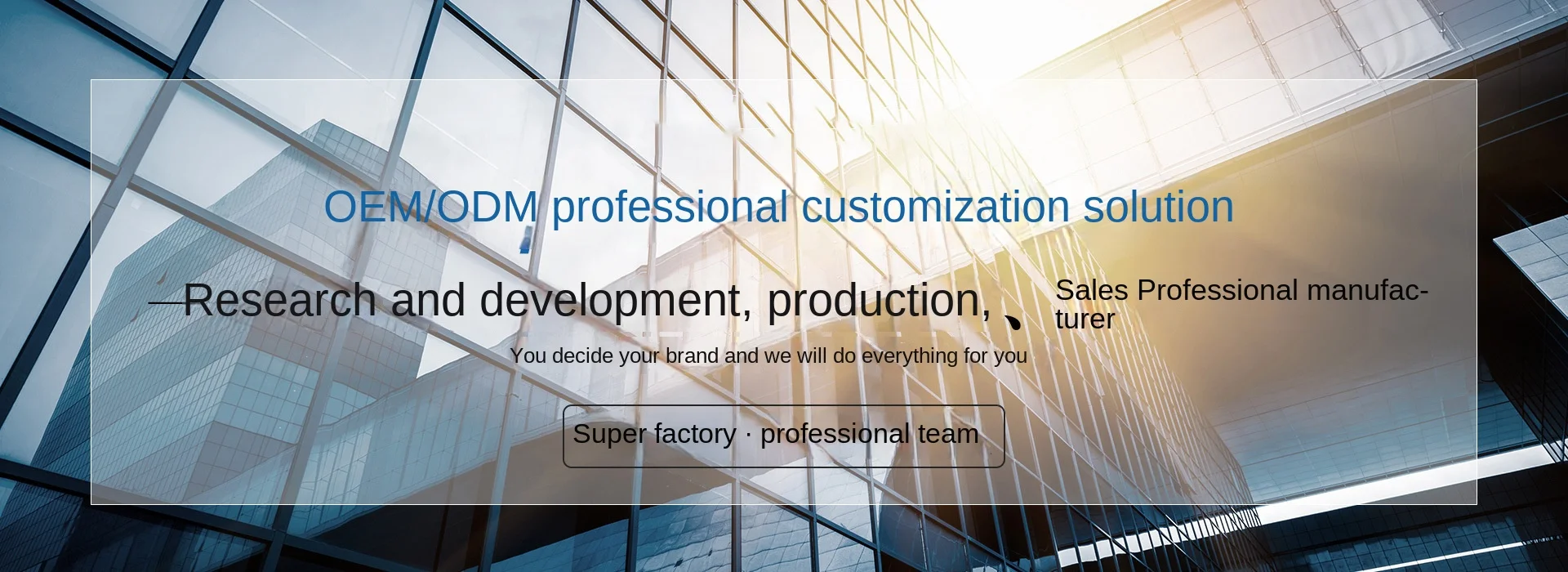 OEM/ODM professional customization solution

—Research and development, production, 、 Sales Professional manufacturer

You decide your brand and we will do everything for you

Super factory · professional team